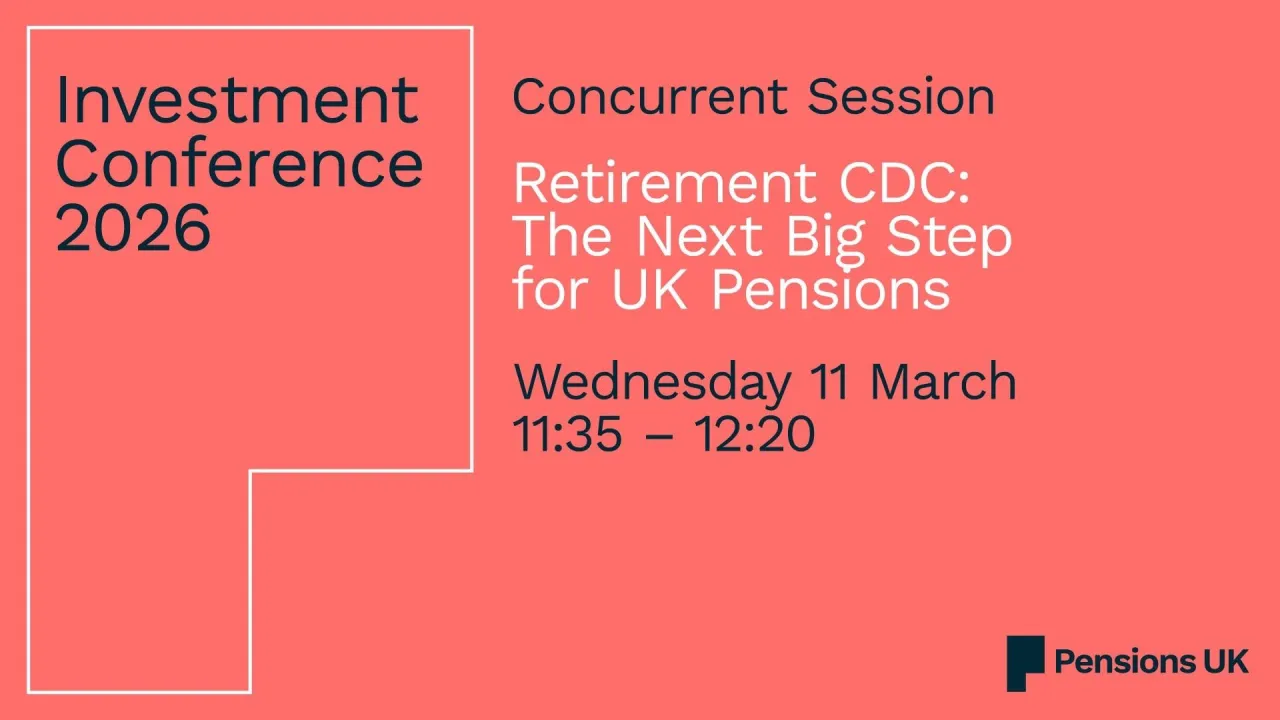 Investment Conference 2026

Concurrent Session

Retirement CDC: The Next Big Step for UK Pensions

Wednesday 11 March
11:35 – 12:20

Pensions UK